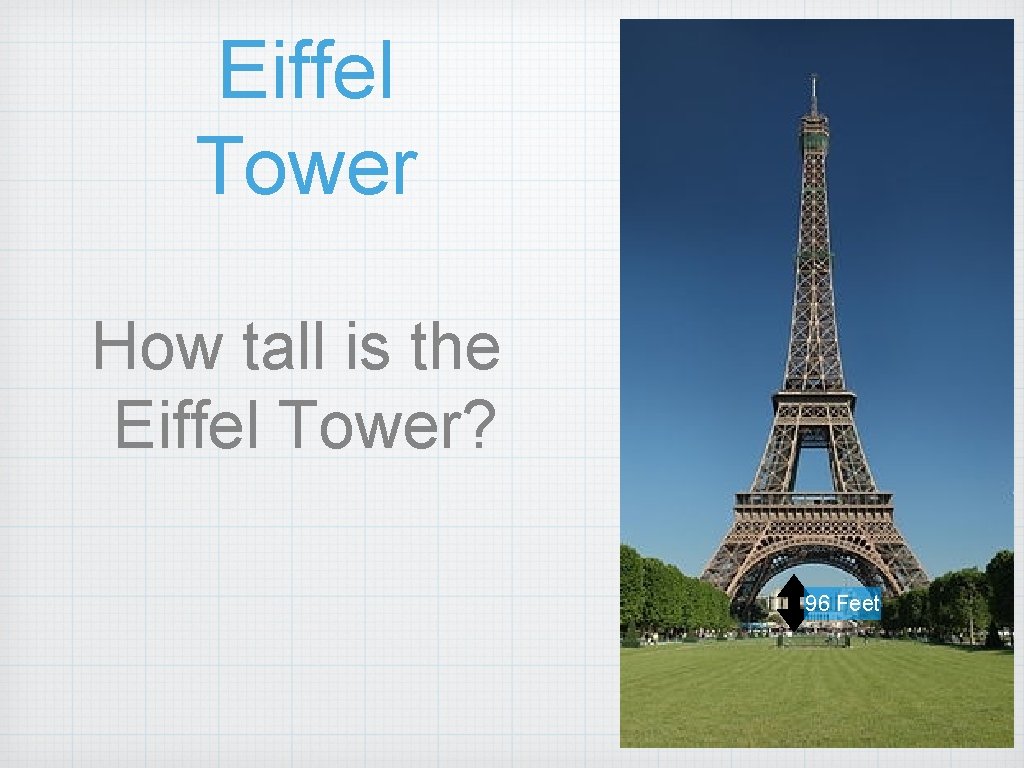 Eiffel Tower

How tall is the Eiffel Tower?

96 Feet